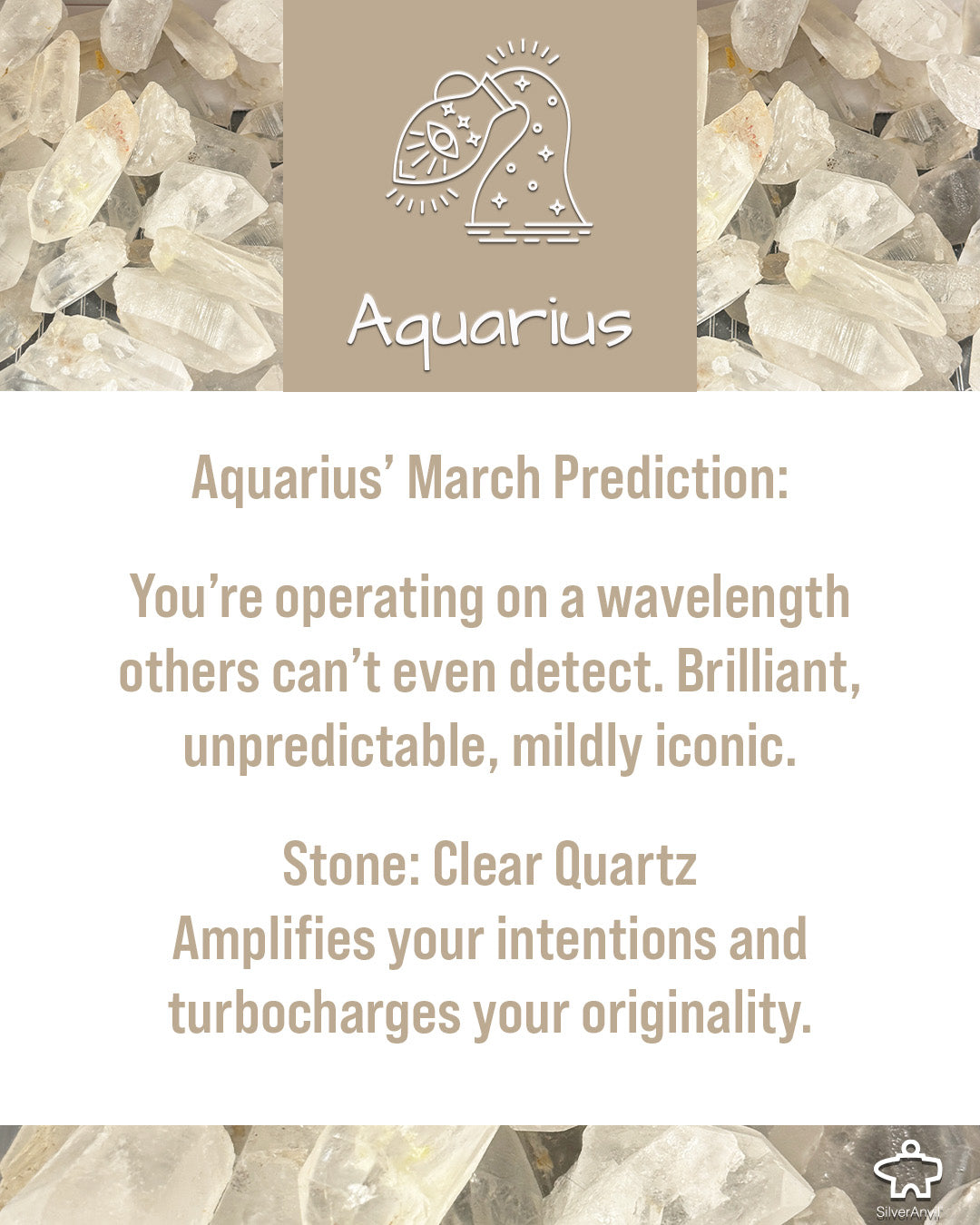 Aquarius

Aquarius' March Prediction:

You're operating on a wavelength others can't even detect. Brilliant, unpredictable, mildly iconic.

Stone: Clear Quartz
Amplifies your intentions and turbocharges your originality.

SilverAnvil